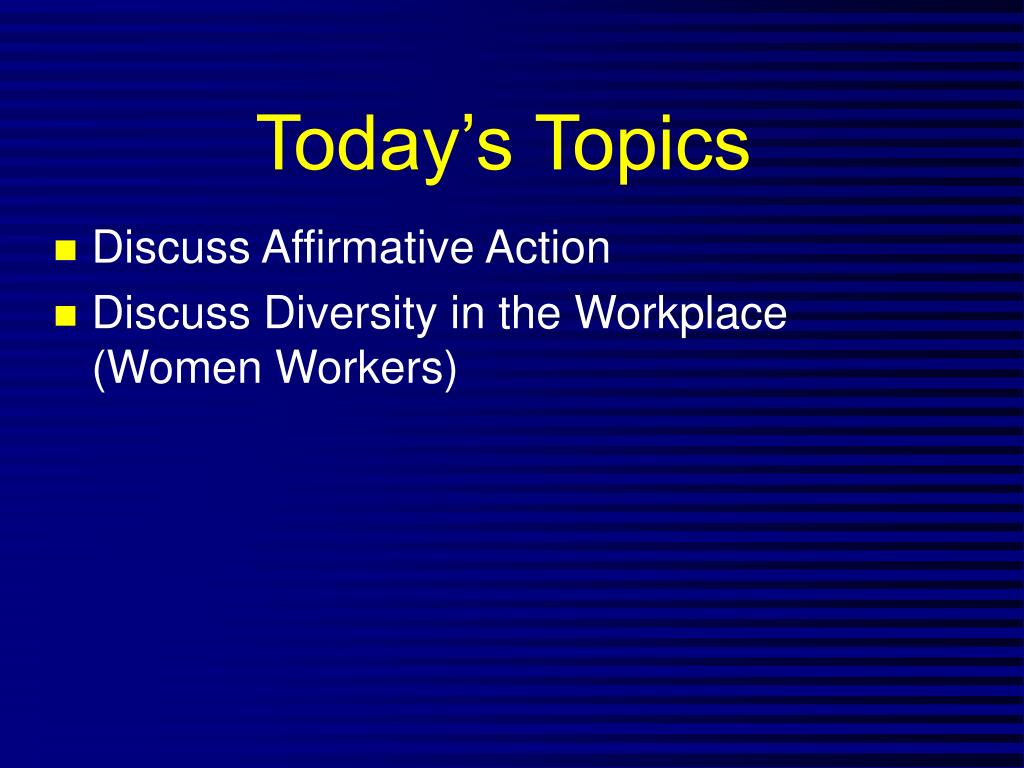 Today’s Topics

- Discuss Affirmative Action
- Discuss Diversity in the Workplace (Women Workers)